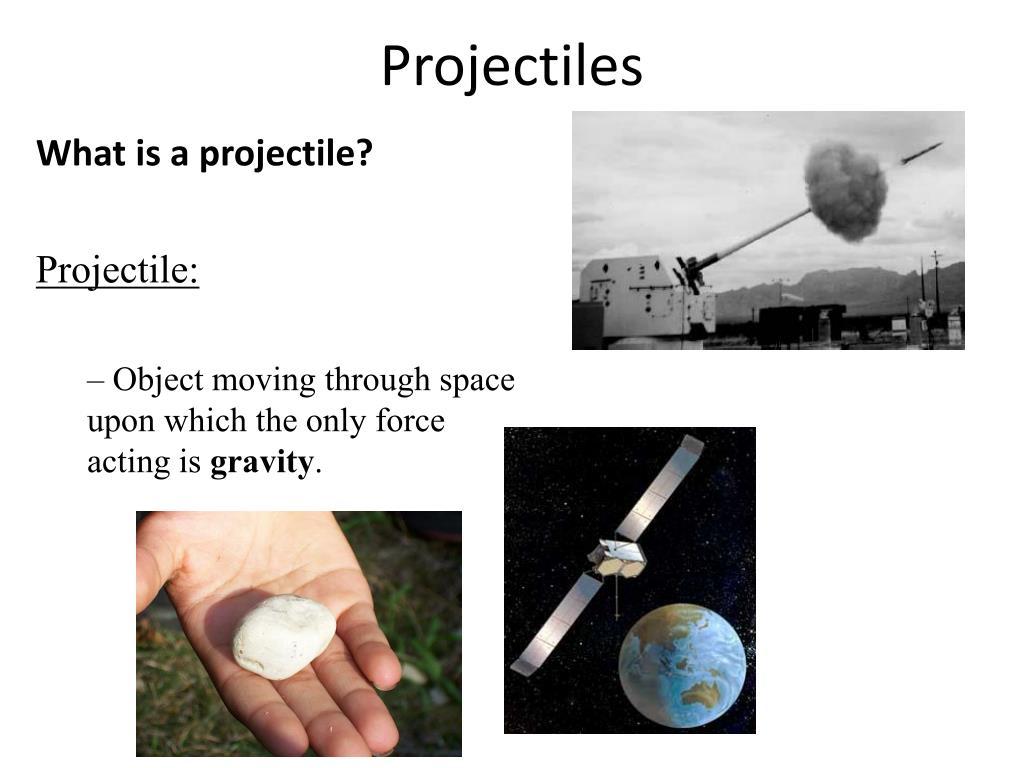 Projectiles

What is a projectile?

Projectile:

– Object moving through space upon which the only force acting is gravity.